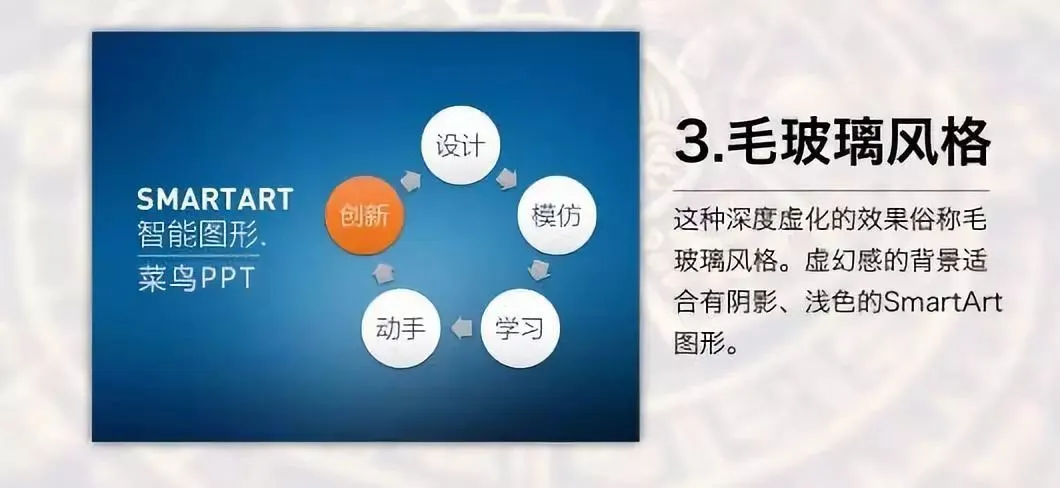 SMARTART
智能图形.
菜鸟PPT

设计
模仿
学习
动手
创新

3.毛玻璃风格

这种深度虚化的效果俗称毛玻璃风格。虚幻感的背景适合有阴影、浅色的SmartArt图形。